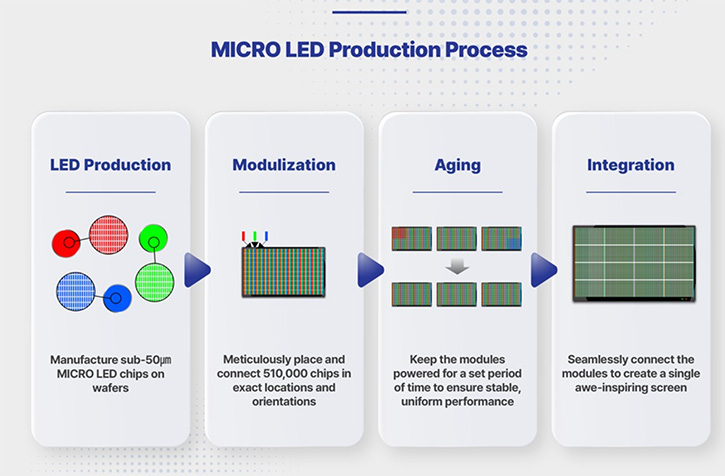 MICRO LED Production Process

LED Production

Manufacture sub-50㎛ MICRO LED chips on wafers

Modulization

Meticulously place and connect 510,000 chips in exact locations and orientations

Aging

Keep the modules powered for a set period of time to ensure stable, uniform performance

Integration

Seamlessly connect the modules to create a single awe-inspiring screen